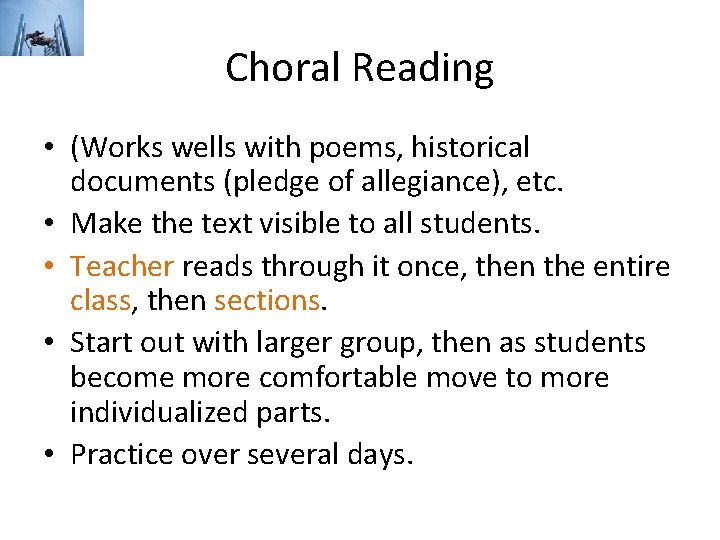 Choral Reading

• (Works wells with poems, historical documents (pledge of allegiance), etc.
• Make the text visible to all students.
• Teacher reads through it once, then the entire class, then sections.
• Start out with larger group, then as students become more comfortable move to more individualized parts.
• Practice over several days.